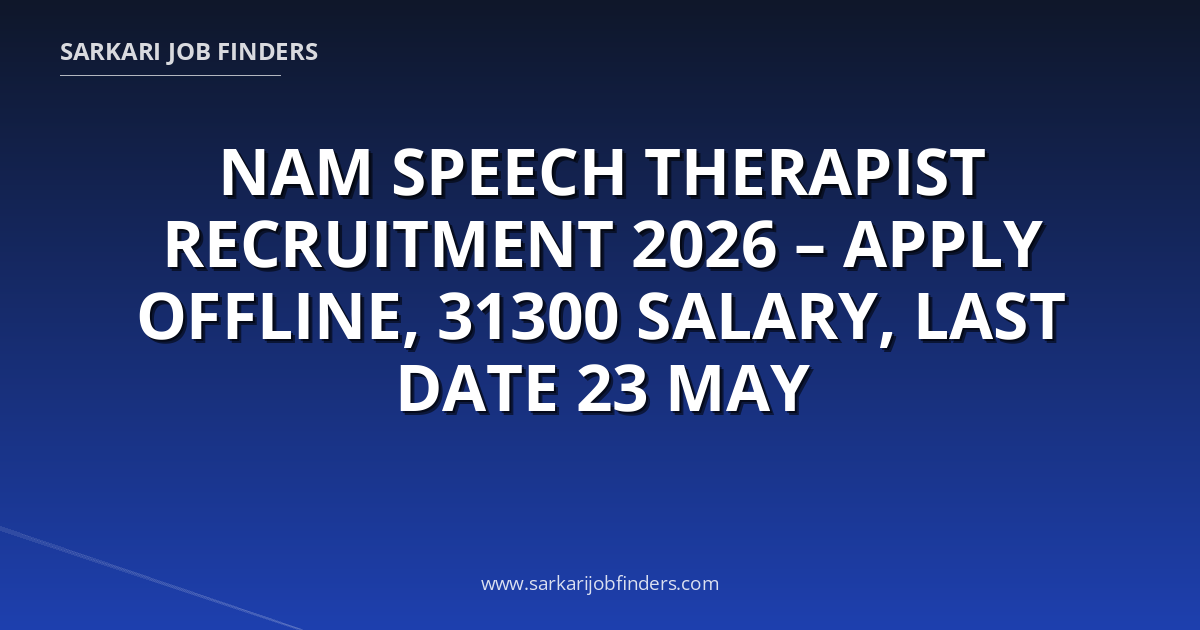 SARKARI JOB FINDERS

NAM SPEECH THERAPIST RECRUITMENT 2026 – APPLY OFFLINE, 31300 SALARY, LAST DATE 23 MAY

www.sarkarijobfinders.com